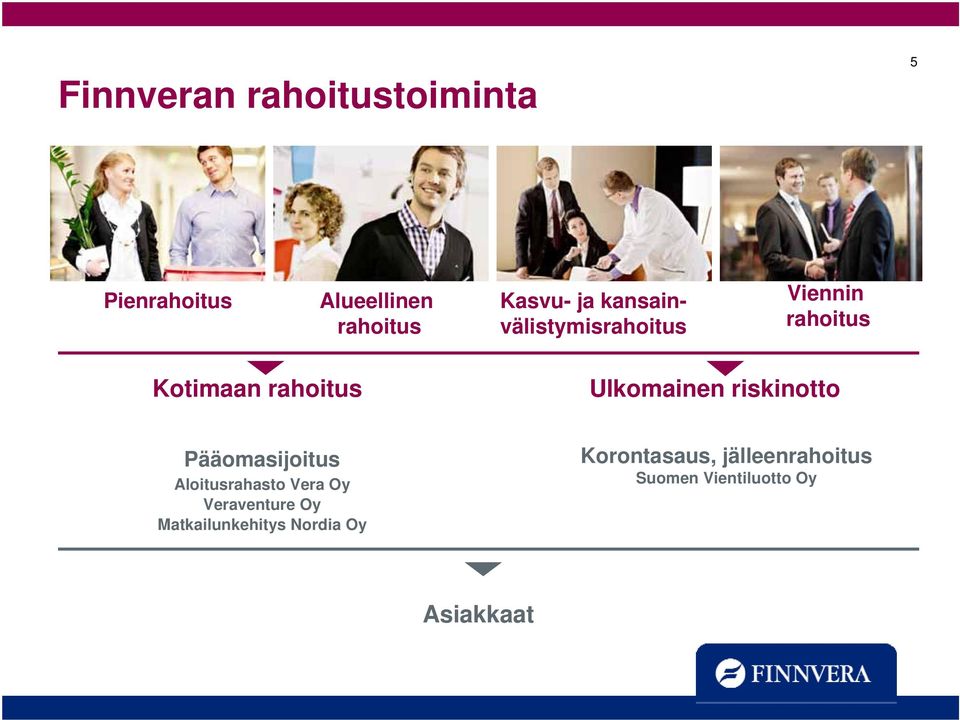 5

Finnveran rahoitustoiminta

Pienrahoitus

Alueellinen rahoitus

Kasvu- ja kansainvälistymisrahoitus

Viennin rahoitus

Kotimaan rahoitus

Ulkomainen riskinotto

Pääomasijoitus
Aloitusrahasto Vera Oy
Veraventure Oy
Matkailunkehitys Nordia Oy

Korontasaus, jälleenrahoitus
Suomen Vientiluotto Oy

Asiakkaat

FINNVERA